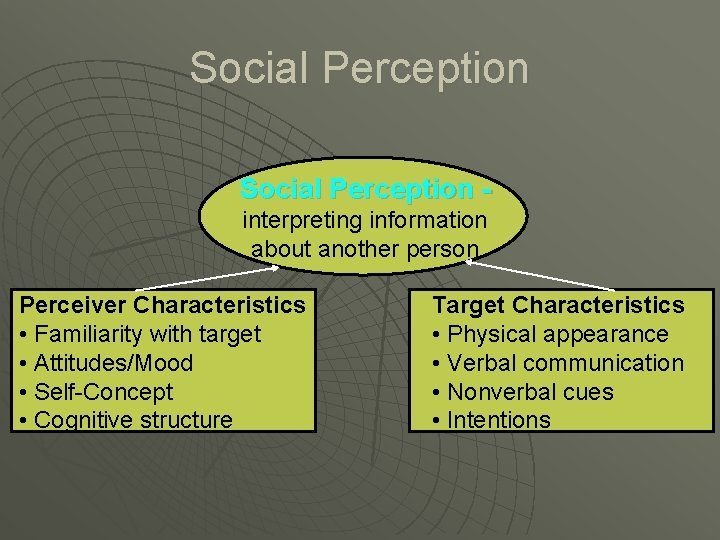 Social Perception

Social Perception - interpreting information about another person

Perceiver Characteristics
• Familiarity with target
• Attitudes/Mood
• Self-Concept
• Cognitive structure

Target Characteristics
• Physical appearance
• Verbal communication
• Nonverbal cues
• Intentions